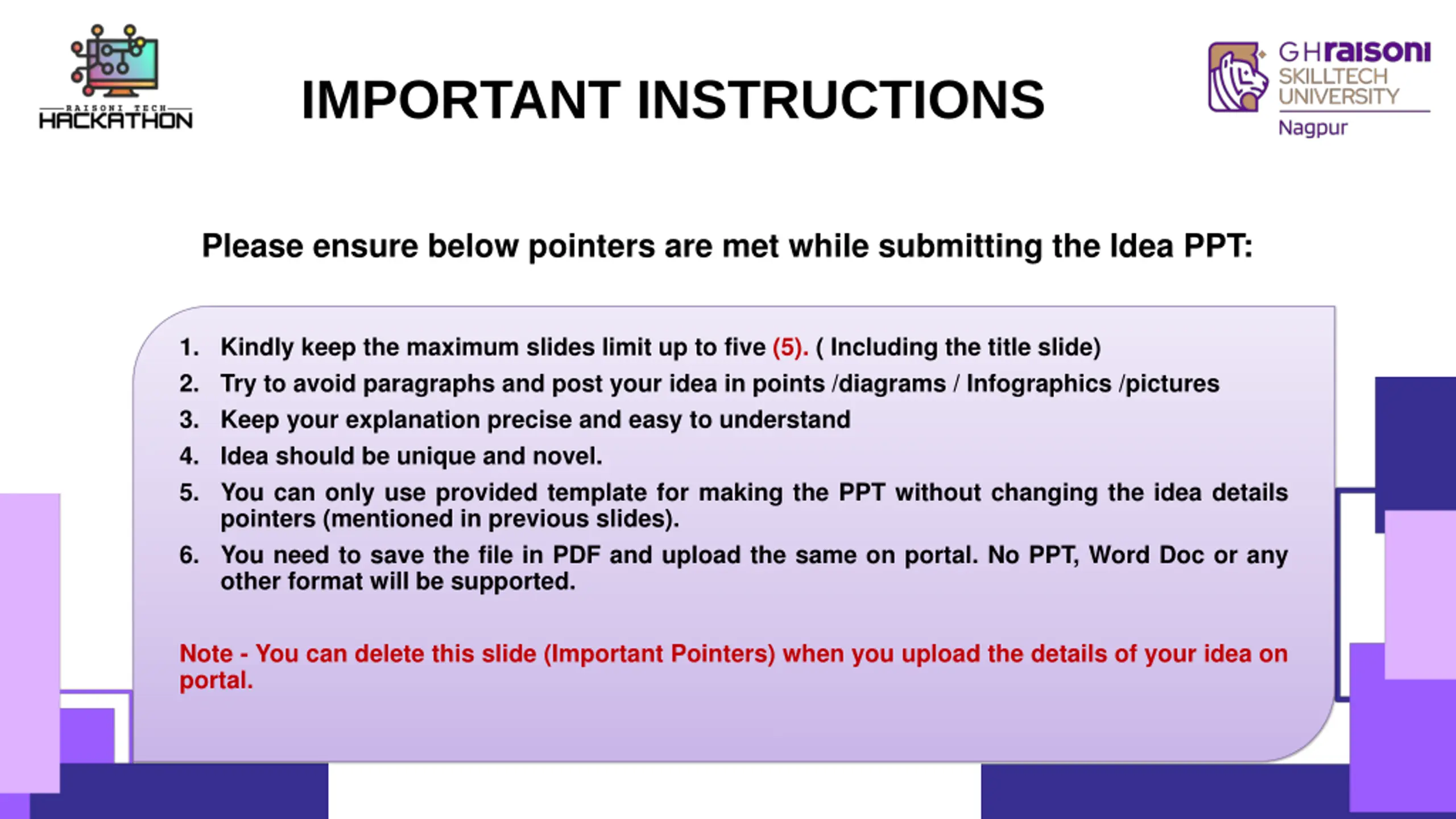 RAISONI TECH HACKATHON

IMPORTANT INSTRUCTIONS

GHraisoni SKILLTECH UNIVERSITY Nagpur

Please ensure below pointers are met while submitting the Idea PPT:

1. Kindly keep the maximum slides limit up to five (5). ( Including the title slide)
2. Try to avoid paragraphs and post your idea in points /diagrams / Infographics /pictures
3. Keep your explanation precise and easy to understand
4. Idea should be unique and novel.
5. You can only use provided template for making the PPT without changing the idea details pointers (mentioned in previous slides).
6. You need to save the file in PDF and upload the same on portal. No PPT, Word Doc or any other format will be supported.

Note - You can delete this slide (Important Pointers) when you upload the details of your idea on portal.